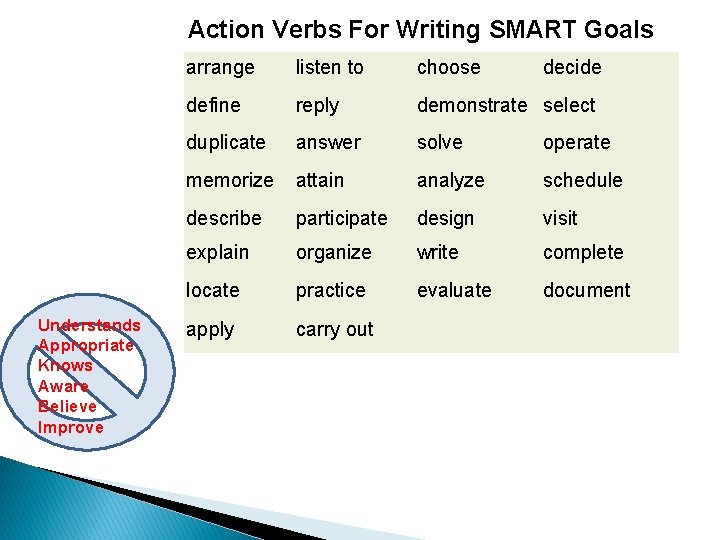 Action Verbs For Writing SMART Goals

| arrange | listen to | choose | decide |
|---|---|---|---|
| define | reply | demonstrate | select |
| duplicate | answer | solve | operate |
| memorize | attain | analyze | schedule |
| describe | participate | design | visit |
| explain | organize | write | complete |
| locate | practice | evaluate | document |
| apply | carry out | | |

Understands
Appropriate
Knows
Aware
Believe
Improve